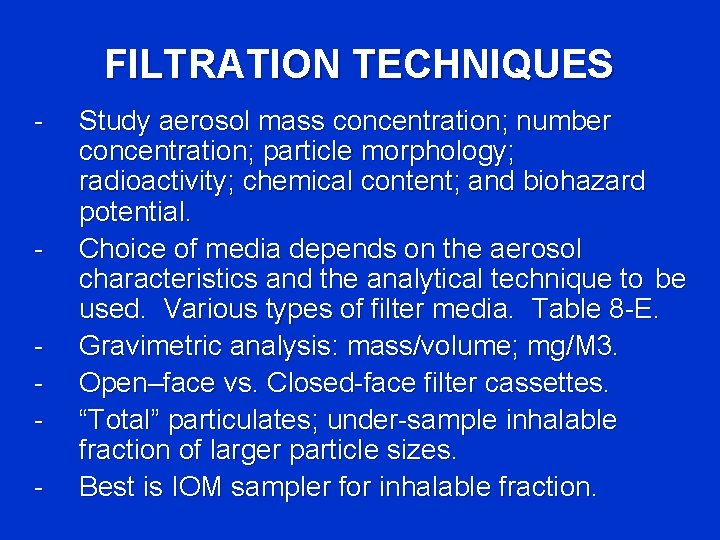 FILTRATION TECHNIQUES

- Study aerosol mass concentration; number concentration; particle morphology; radioactivity; chemical content; and biohazard potential.
- Choice of media depends on the aerosol characteristics and the analytical technique to be used. Various types of filter media. Table 8-E.
- Gravimetric analysis: mass/volume; mg/M3.
- Open–face vs. Closed-face filter cassettes.
- “Total” particulates; under-sample inhalable fraction of larger particle sizes.
- Best is IOM sampler for inhalable fraction.